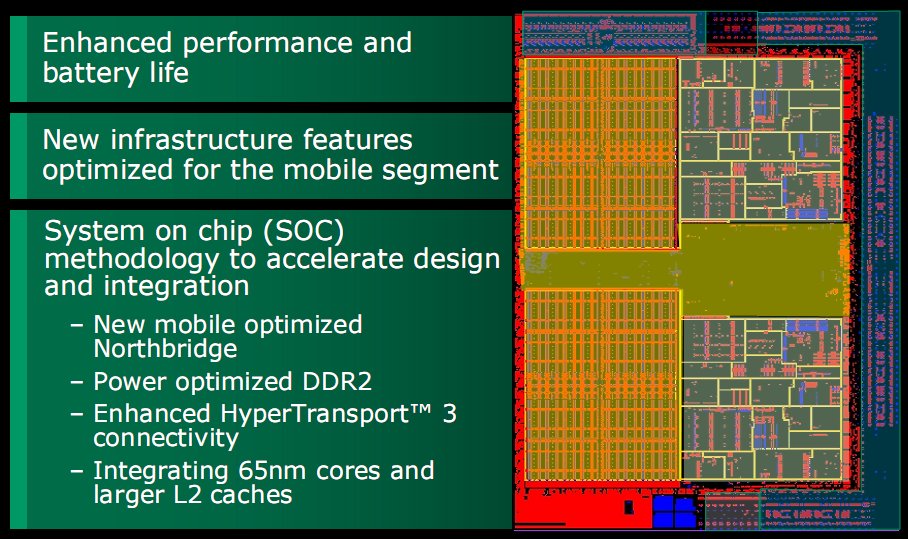 Enhanced performance and battery life

New infrastructure features optimized for the mobile segment

System on chip (SOC) methodology to accelerate design and integration

– New mobile optimized Northbridge

– Power optimized DDR2

– Enhanced HyperTransport™ 3 connectivity

– Integrating 65nm cores and larger L2 caches